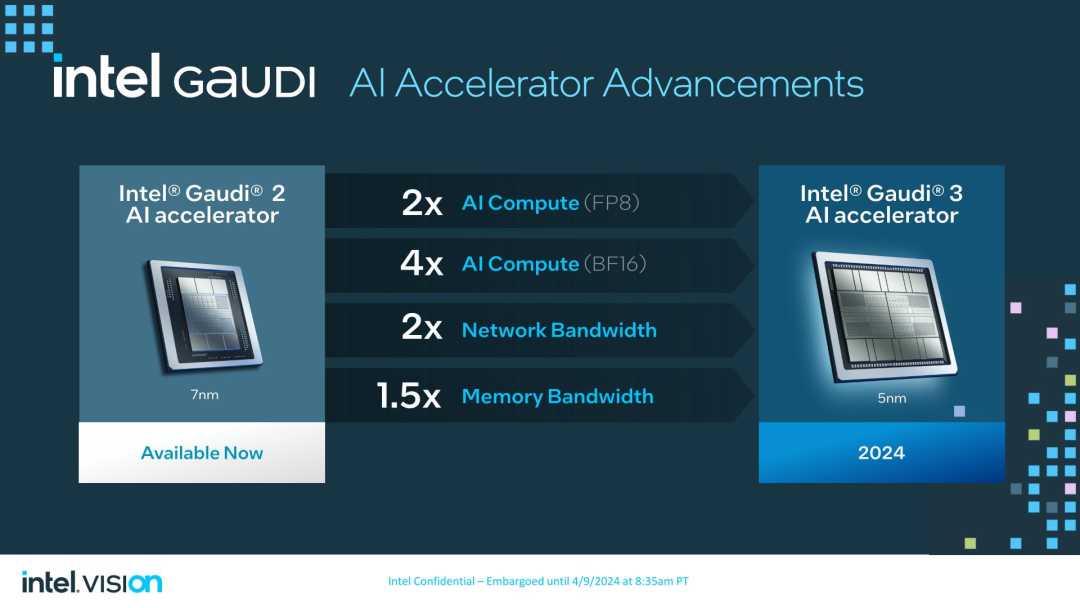 intel GAUDI AI Accelerator Advancements

Intel® Gaudi® 2 AI accelerator

7nm

Available Now

2x AI Compute (FP8)

4x AI Compute (BF16)

2x Network Bandwidth

1.5x Memory Bandwidth

Intel® Gaudi® 3 AI accelerator

5nm

2024

intel. VISION

Intel Confidential – Embargoed until 4/9/2024 at 8:35am PT